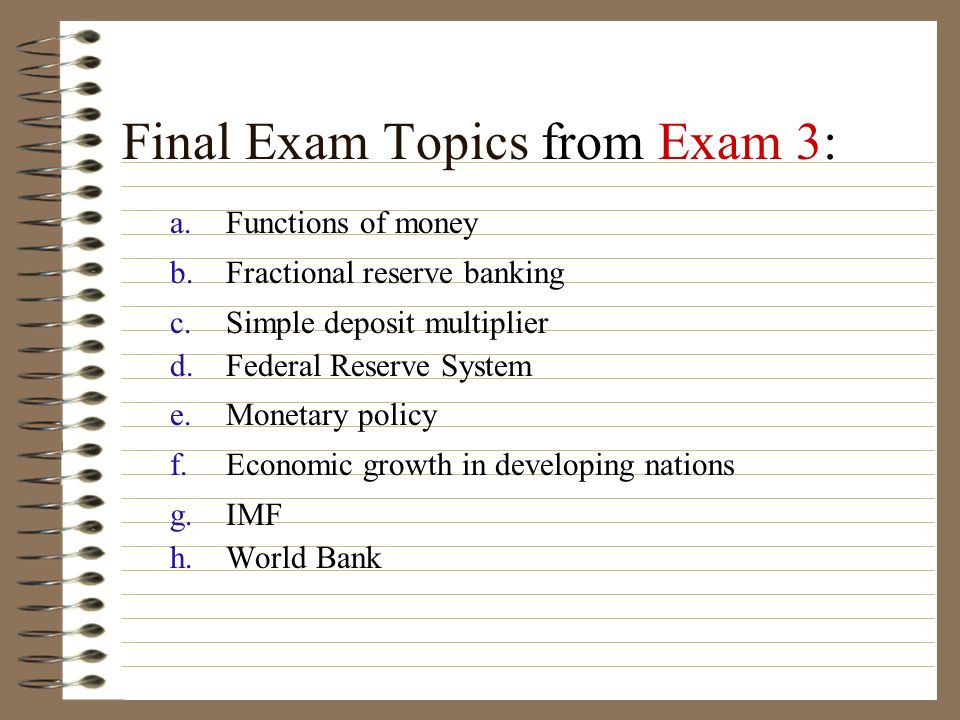 Final Exam Topics from Exam 3:

a. Functions of money
b. Fractional reserve banking
c. Simple deposit multiplier
d. Federal Reserve System
e. Monetary policy
f. Economic growth in developing nations
g. IMF
h. World Bank